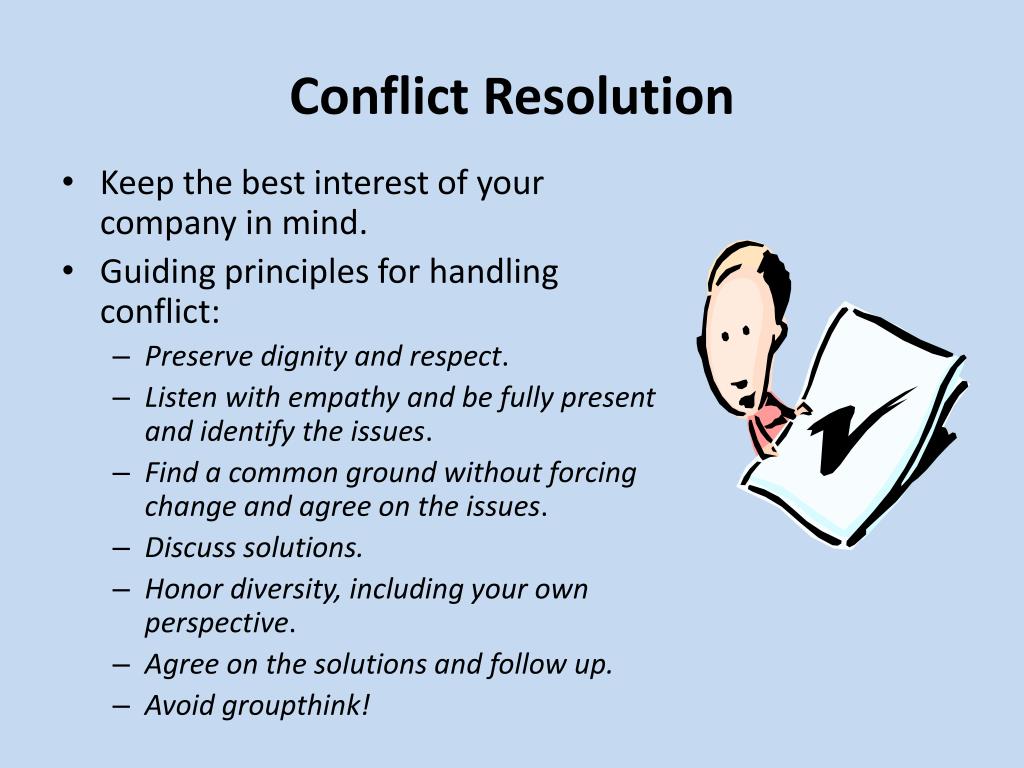 Conflict Resolution

• Keep the best interest of your company in mind.
• Guiding principles for handling conflict:
  – Preserve dignity and respect.
  – Listen with empathy and be fully present and identify the issues.
  – Find a common ground without forcing change and agree on the issues.
  – Discuss solutions.
  – Honor diversity, including your own perspective.
  – Agree on the solutions and follow up.
  – Avoid groupthink!